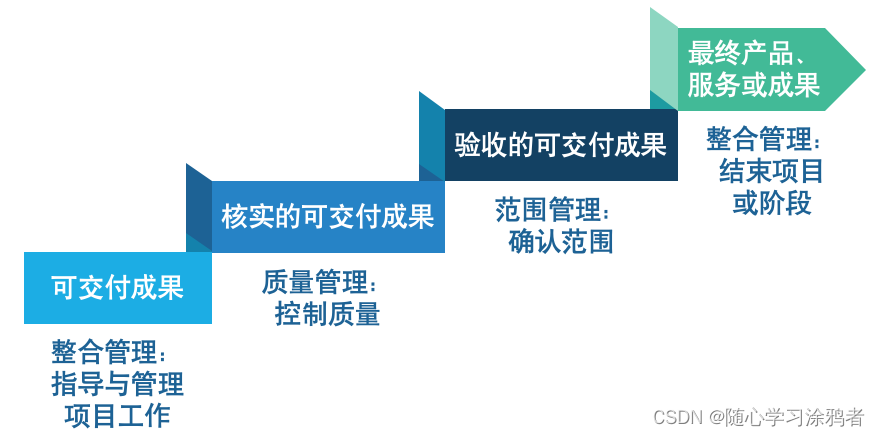 可交付成果

整合管理：
指导与管理
项目工作

核实的可交付成果

质量管理：
控制质量

验收的可交付成果

范围管理：
确认范围

最终产品、
服务或成果

整合管理：
结束项目
或阶段

CSDN @随心学习涂鸦者